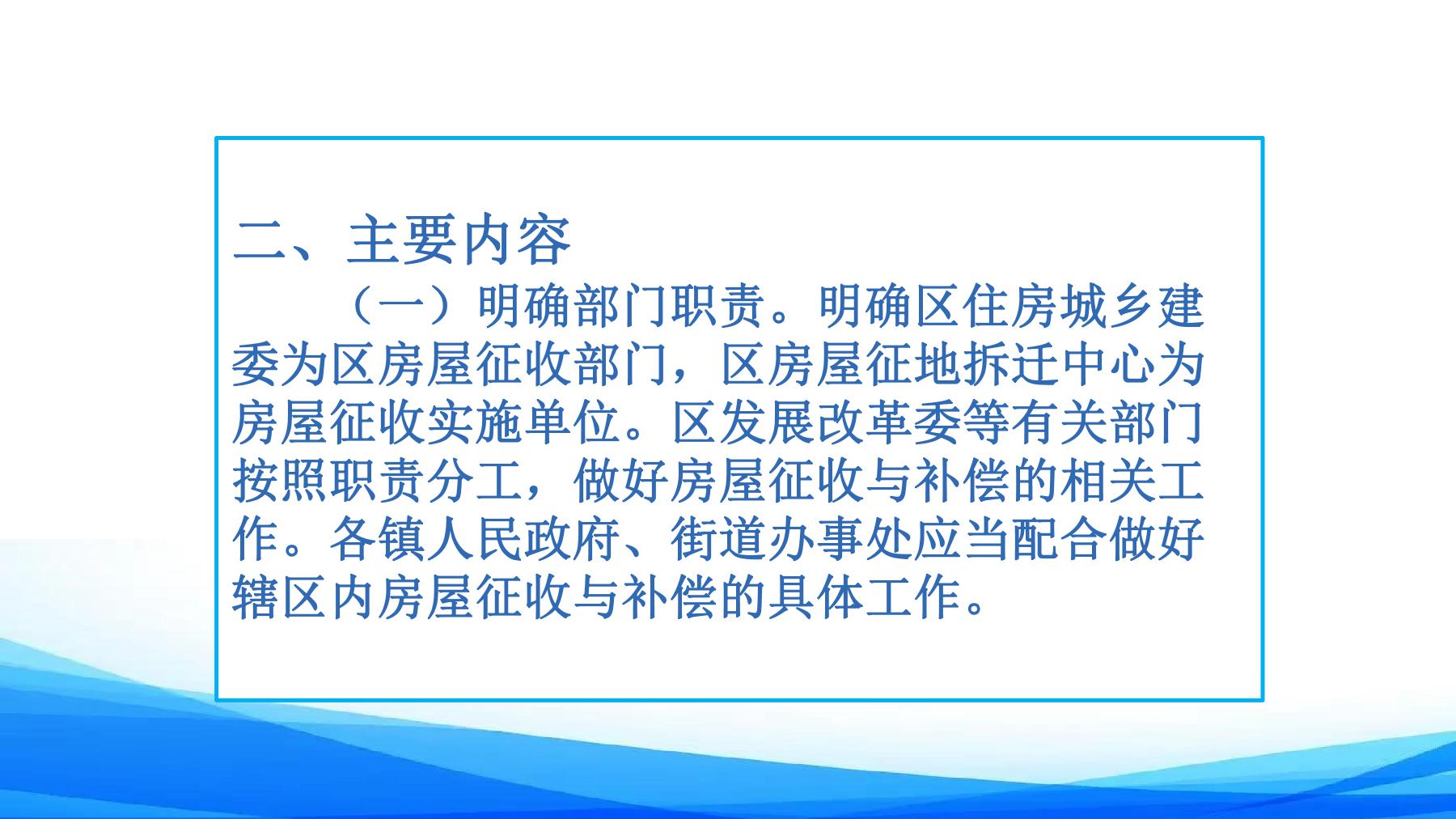 二、主要内容

（一）明确部门职责。明确区住房城乡建委为区房屋征收部门，区房屋征地拆迁中心为房屋征收实施单位。区发展改革委等有关部门按照职责分工，做好房屋征收与补偿的相关工作。各镇人民政府、街道办事处应当配合做好辖区内房屋征收与补偿的具体工作。